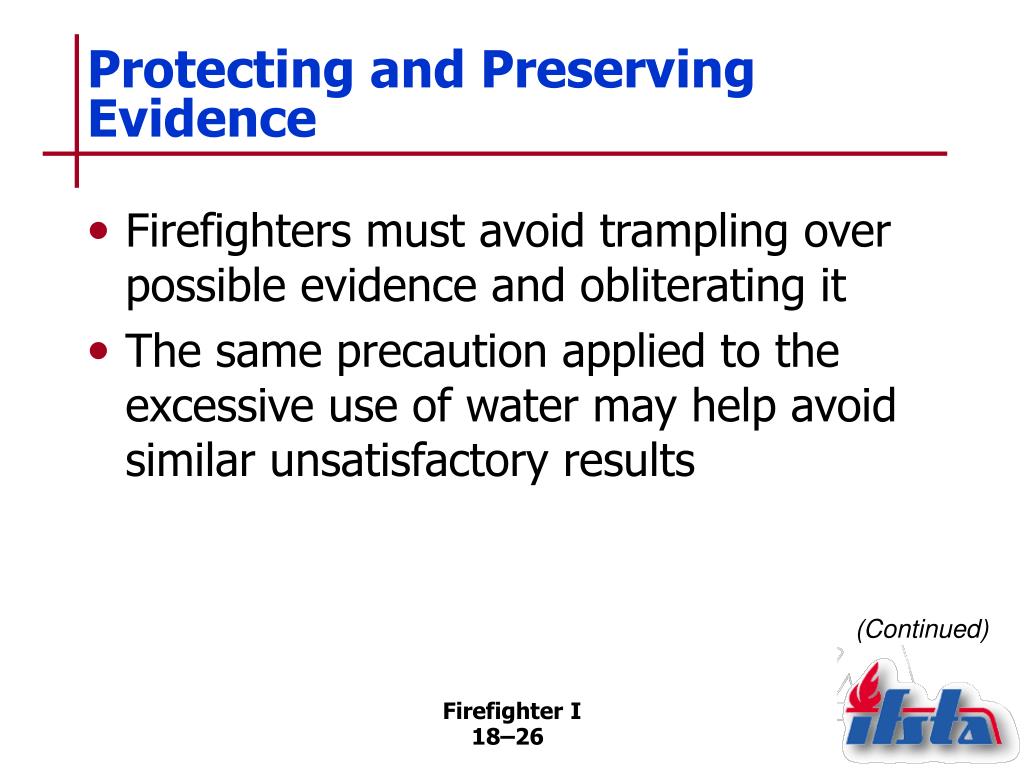 Protecting and Preserving Evidence

• Firefighters must avoid trampling over possible evidence and obliterating it
• The same precaution applied to the excessive use of water may help avoid similar unsatisfactory results

(Continued)

Firefighter I
18–26

ifsta